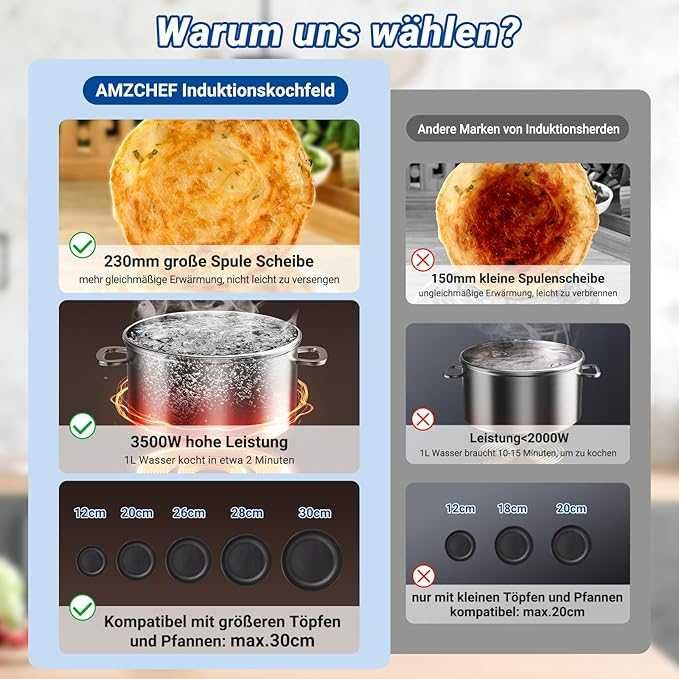 Warum uns wählen?

AMZCHEF Induktionskochfeld

230mm große Spule Scheibe
mehr gleichmäßige Erwärmung, nicht leicht zu versengen

3500W hohe Leistung
1L Wasser kocht in etwa 2 Minuten

12cm 20cm 26cm 28cm 30cm

Kompatibel mit größeren Töpfen und Pfannen: max.30cm

Andere Marken von Induktionsherden

150mm kleine Spulenscheibe
ungleichmäßige Erwärmung, leicht zu verbrennen

Leistung<2000W
1L Wasser braucht 10-15 Minuten, um zu kochen

12cm 18cm 20cm

nur mit kleinen Töpfen und Pfannen kompatibel: max.20cm